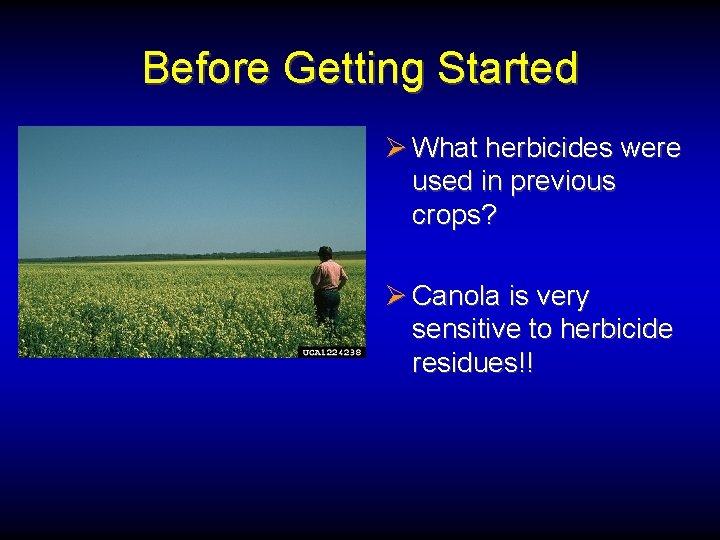 Before Getting Started

UGA1224238

➢ What herbicides were used in previous crops?

➢ Canola is very sensitive to herbicide residues!!